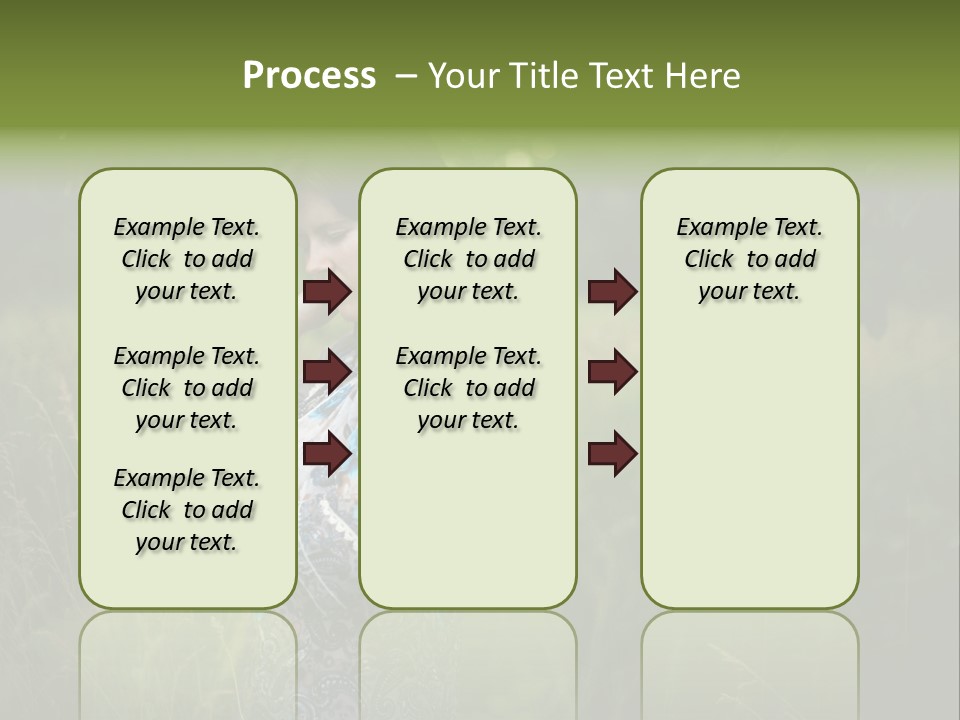 Process – Your Title Text Here

Example Text. Click to add your text.

Example Text. Click to add your text.

Example Text. Click to add your text.

Example Text. Click to add your text.

Example Text. Click to add your text.

Example Text. Click to add your text.